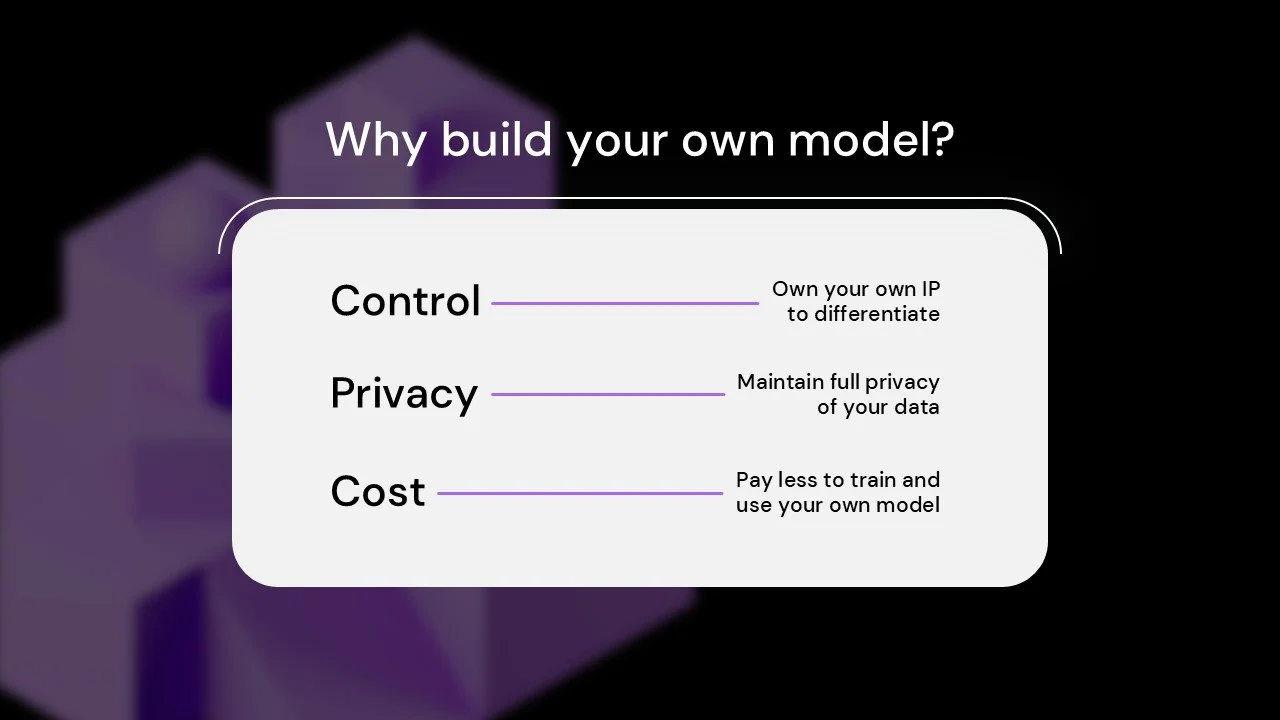 Why build your own model?

Control

Own your own IP to differentiate

Privacy

Maintain full privacy of your data

Cost

Pay less to train and use your own model